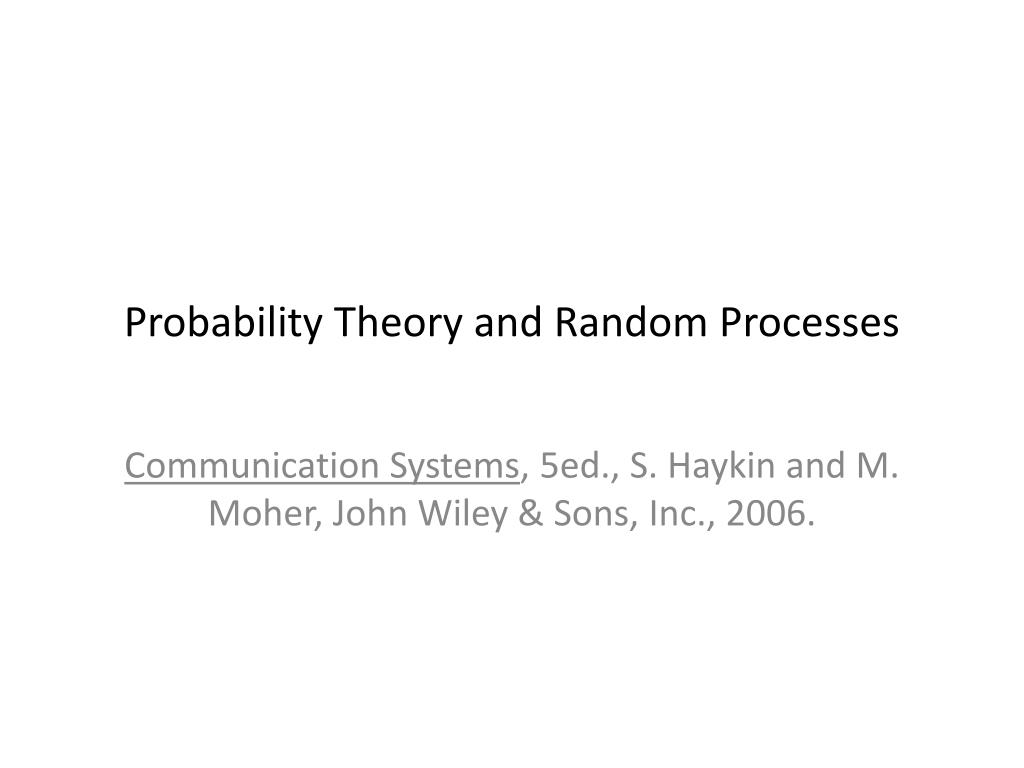 Probability Theory and Random Processes

Communication Systems, 5ed., S. Haykin and M. Moher, John Wiley & Sons, Inc., 2006.